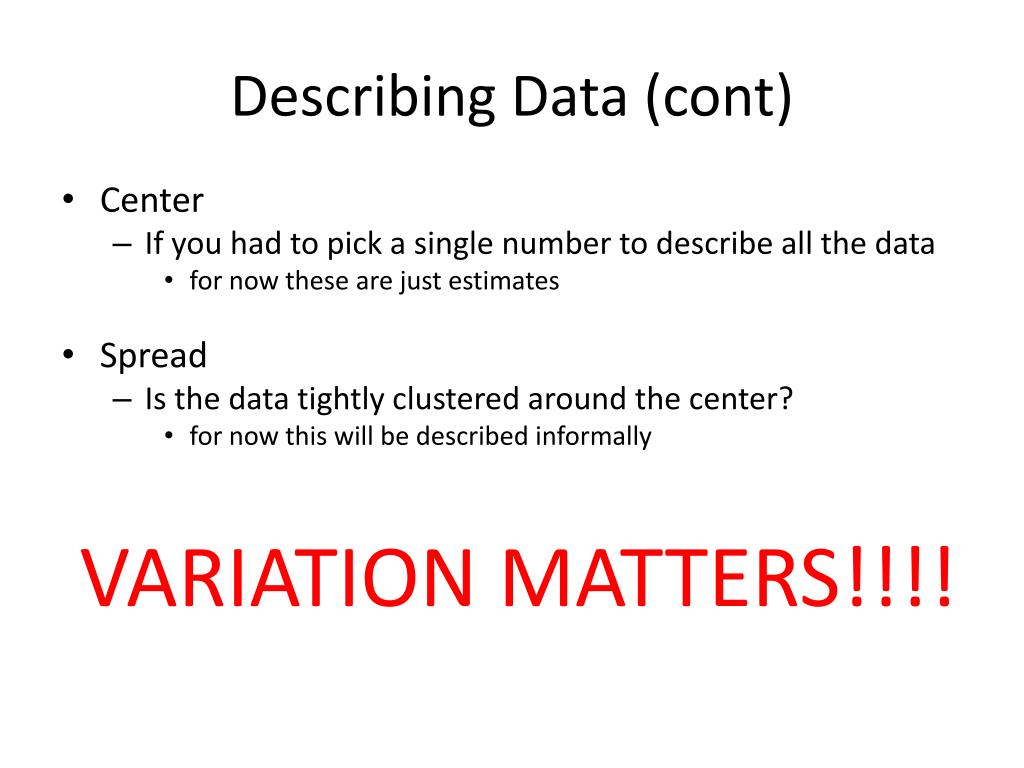 Describing Data (cont)

• Center
– If you had to pick a single number to describe all the data
• for now these are just estimates

• Spread
– Is the data tightly clustered around the center?
• for now this will be described informally

VARIATION MATTERS!!!!